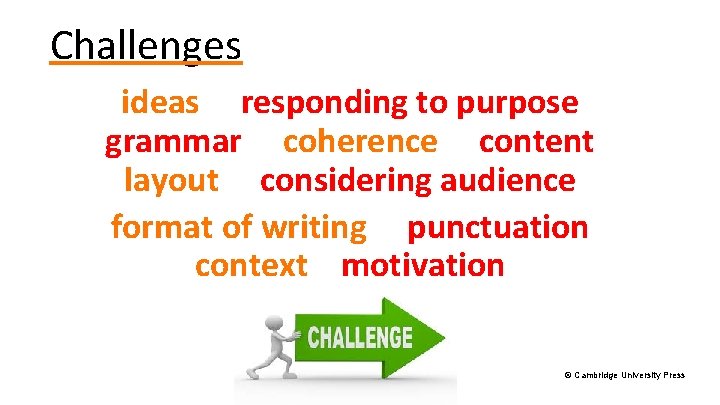 Challenges

ideas responding to purpose
grammar coherence content
layout considering audience
format of writing punctuation
context motivation

CHALLENGE

© Cambridge University Press